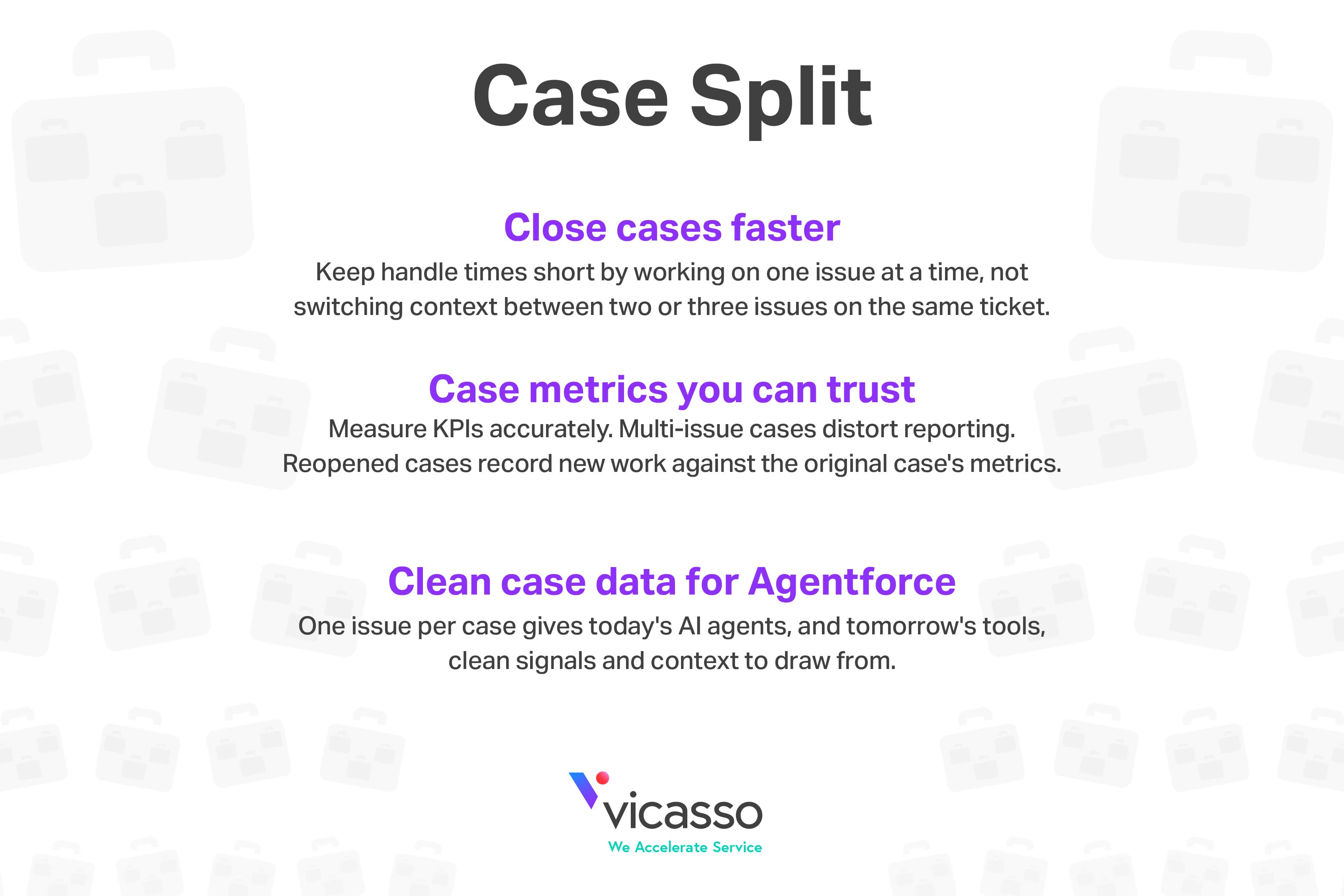 Case Split

Close cases faster

Keep handle times short by working on one issue at a time, not switching context between two or three issues on the same ticket.

Case metrics you can trust

Measure KPIs accurately. Multi-issue cases distort reporting. Reopened cases record new work against the original case's metrics.

Clean case data for Agentforce

One issue per case gives today's AI agents, and tomorrow's tools, clean signals and context to draw from.

vicasso

We Accelerate Service